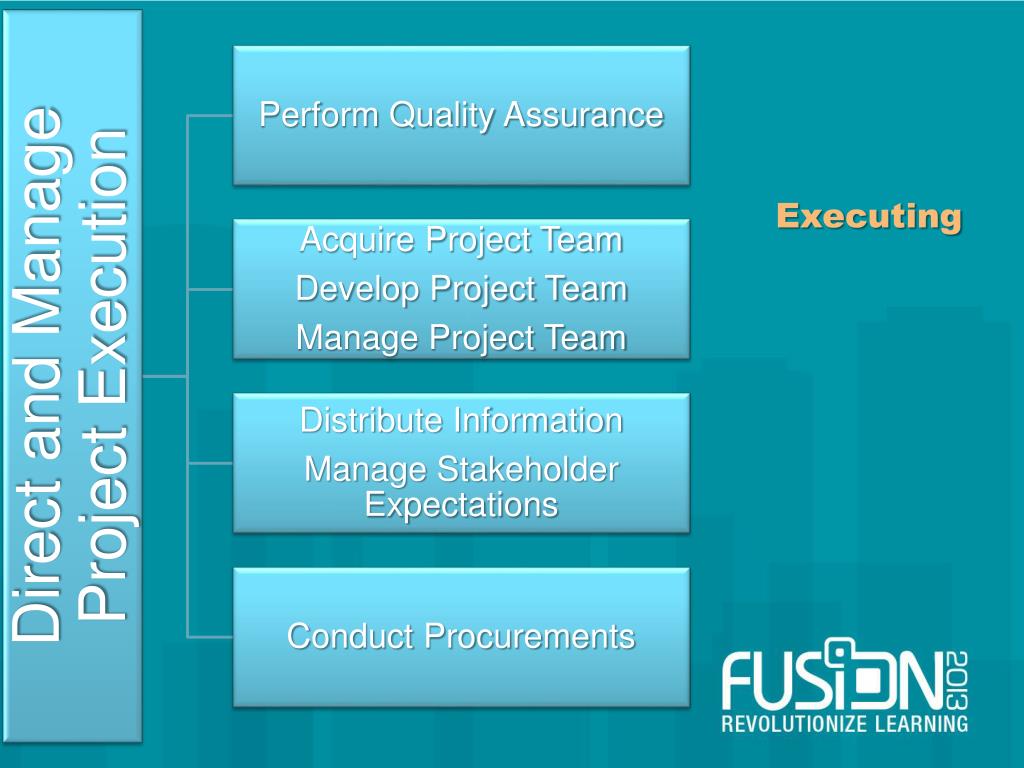 Direct and Manage Project Execution

Perform Quality Assurance

Acquire Project Team
Develop Project Team
Manage Project Team

Distribute Information
Manage Stakeholder Expectations

Conduct Procurements

Executing

FUSION 2013
REVOLUTIONIZE LEARNING